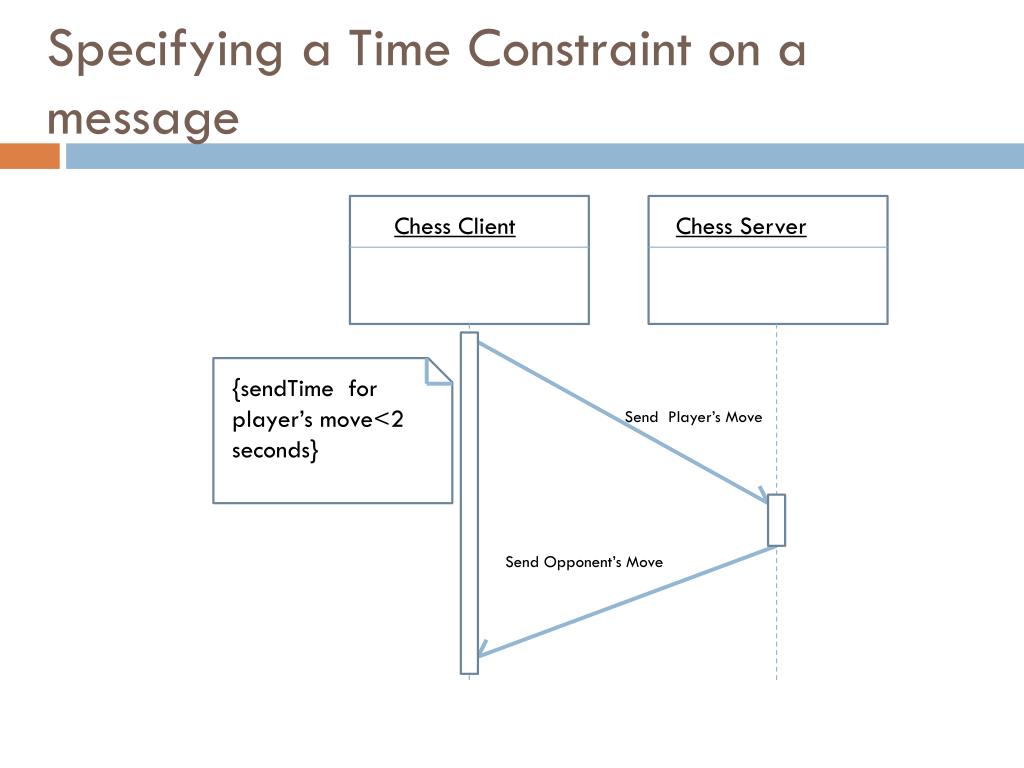 Specifying a Time Constraint on a message

Chess Client

Chess Server

{sendTime for player's move<2 seconds}

Send Player's Move

Send Opponent's Move